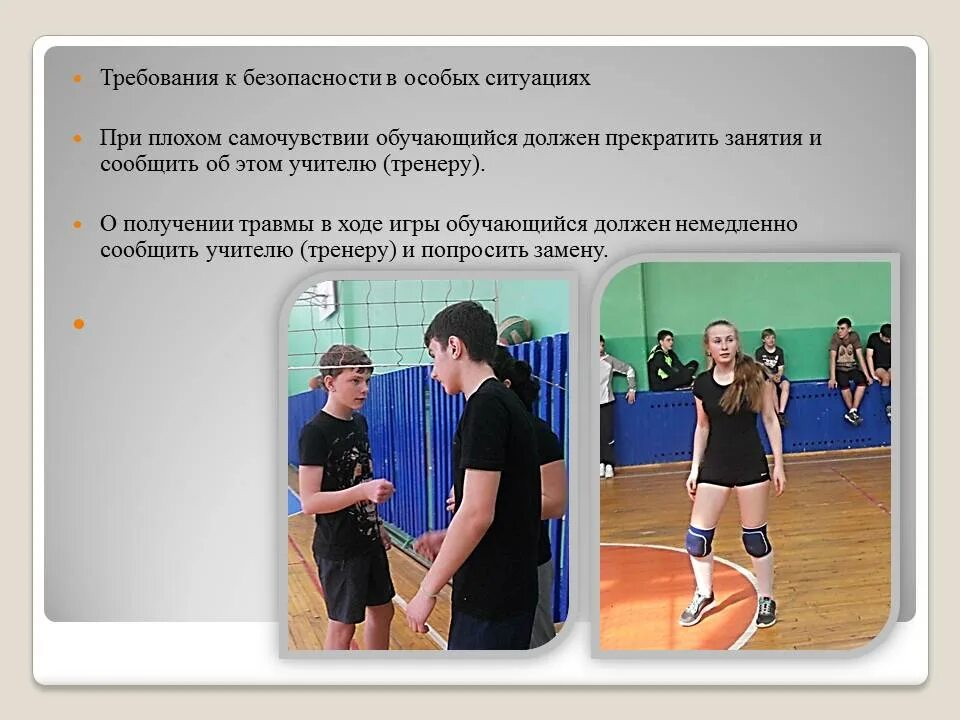 Требования к безопасности в особых ситуациях

При плохом самочувствии обучающийся должен прекратить занятия и сообщить об этом учителю (тренеру).

О получении травмы в ходе игры обучающийся должен немедленно сообщить учителю (тренеру) и попросить замену.